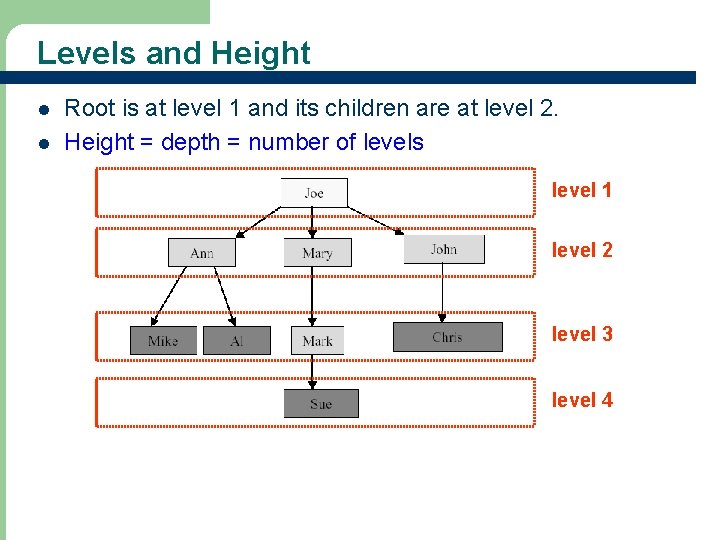 Levels and Height

- Root is at level 1 and its children are at level 2.
- Height = depth = number of levels

Joe

level 1

Ann

Mary

John

level 2

Mike

Al

Mark

Chris

level 3

Sue

level 4